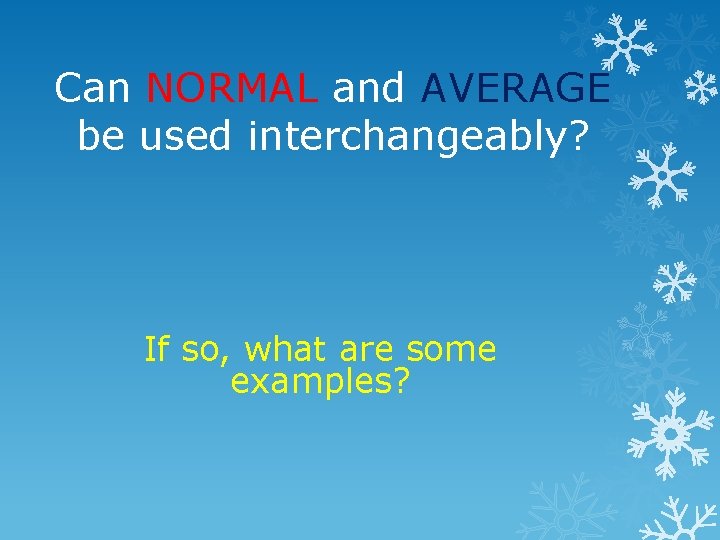 Can NORMAL and AVERAGE be used interchangeably?

If so, what are some examples?